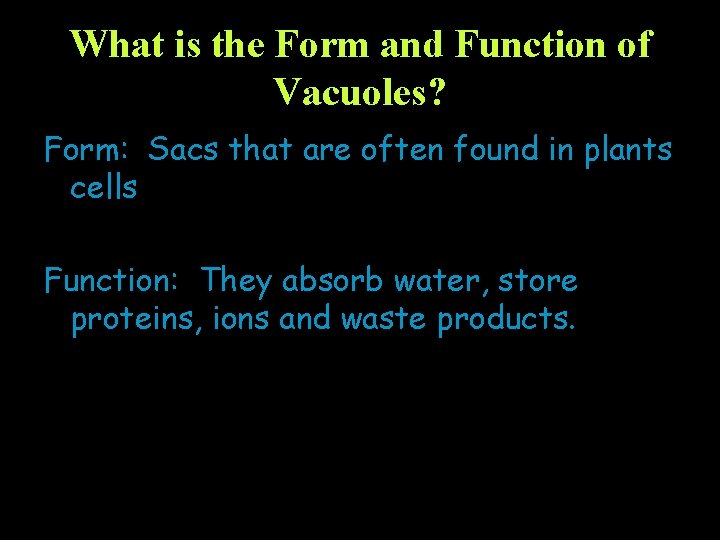 What is the Form and Function of Vacuoles?

Form: Sacs that are often found in plants cells

Function: They absorb water, store proteins, ions and waste products.